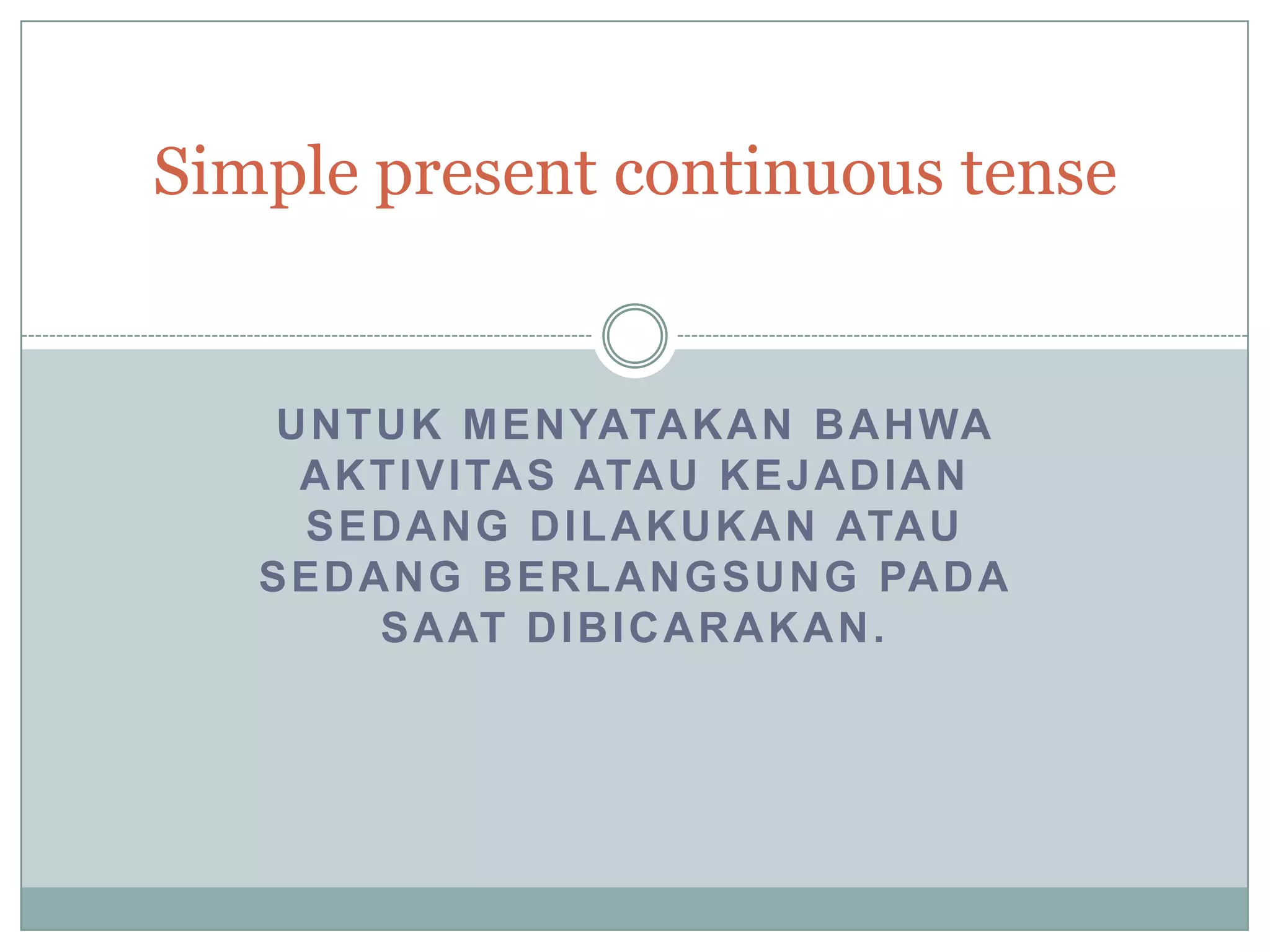 Simple present continuous tense

UNTUK MENYATAKAN BAHWA AKTIVITAS ATAU KEJADIAN SEDANG DILAKUKAN ATAU SEDANG BERLANGSUNG PADA SAAT DIBICARAKAN.